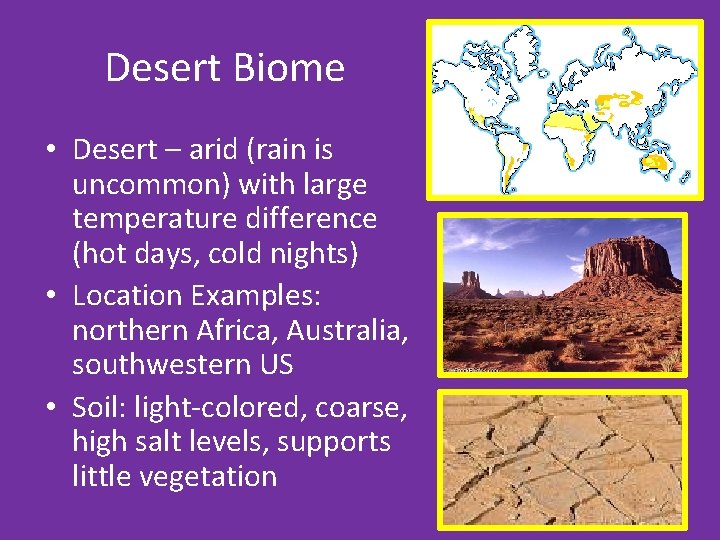 Desert Biome

• Desert – arid (rain is uncommon) with large temperature difference (hot days, cold nights)
• Location Examples: northern Africa, Australia, southwestern US
• Soil: light-colored, coarse, high salt levels, supports little vegetation